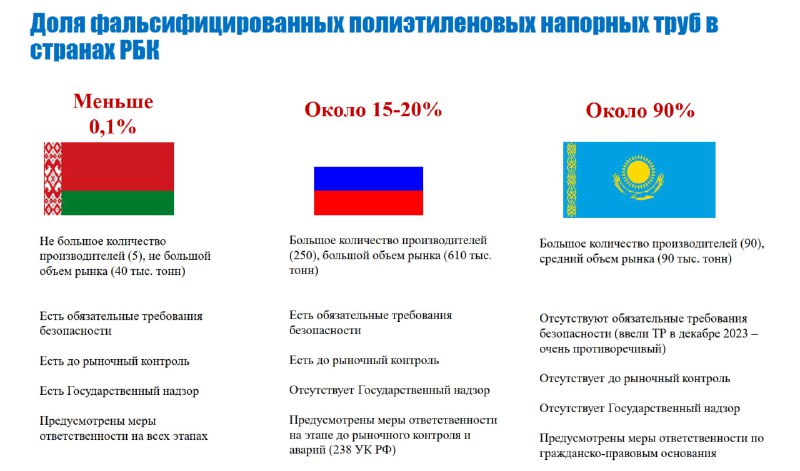 Доля фальсифицированных полиэтиленовых напорных труб в странах РБК

Меньше 0,1%

Не большое количество производителей (5), не большой объем рынка (40 тыс. тонн)

Есть обязательные требования безопасности

Есть до рыночный контроль

Есть Государственный надзор

Предусмотрены меры ответственности на всех этапах

Около 15-20%

Большое количество производителей (250), большой объем рынка (610 тыс. тонн)

Есть обязательные требования безопасности

Есть до рыночный контроль

Отсутствует Государственный надзор

Предусмотрены меры ответственности на этапе до рыночного контроля и аварий (238 УК РФ)

Около 90%

Большое количество производителей (90), средний объем рынка (90 тыс. тонн)

Отсутствуют обязательные требования безопасности (ввели ТР в декабре 2023 – очень противоречивый)

Отсутствует до рыночный контроль

Отсутствует Государственный надзор

Предусмотрены меры ответственности по гражданско-правовым основания